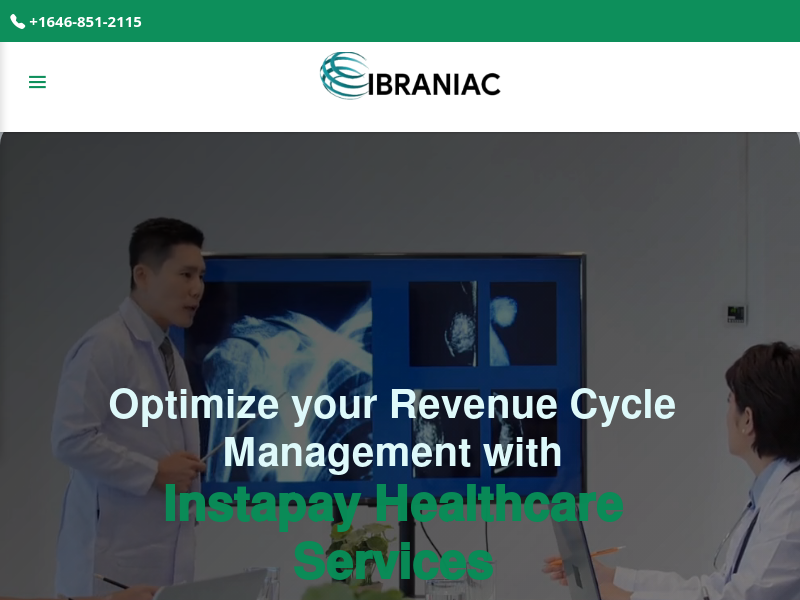 +1646-851-2115

IBRANIAC

Optimize your Revenue Cycle Management with Instapay Healthcare Services